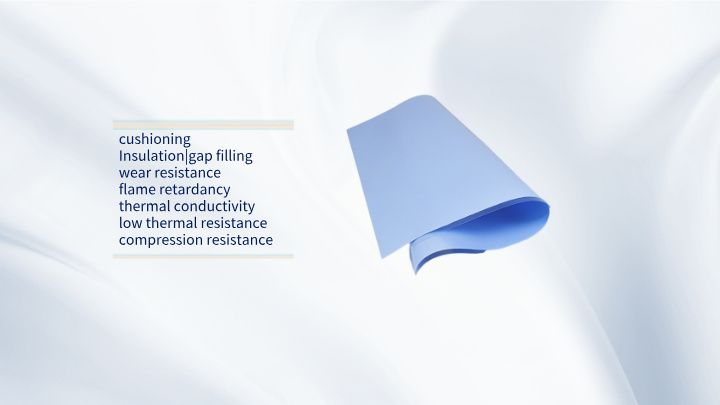 cushioning
Insulation|gap filling
wear resistance
flame retardancy
thermal conductivity
low thermal resistance
compression resistance